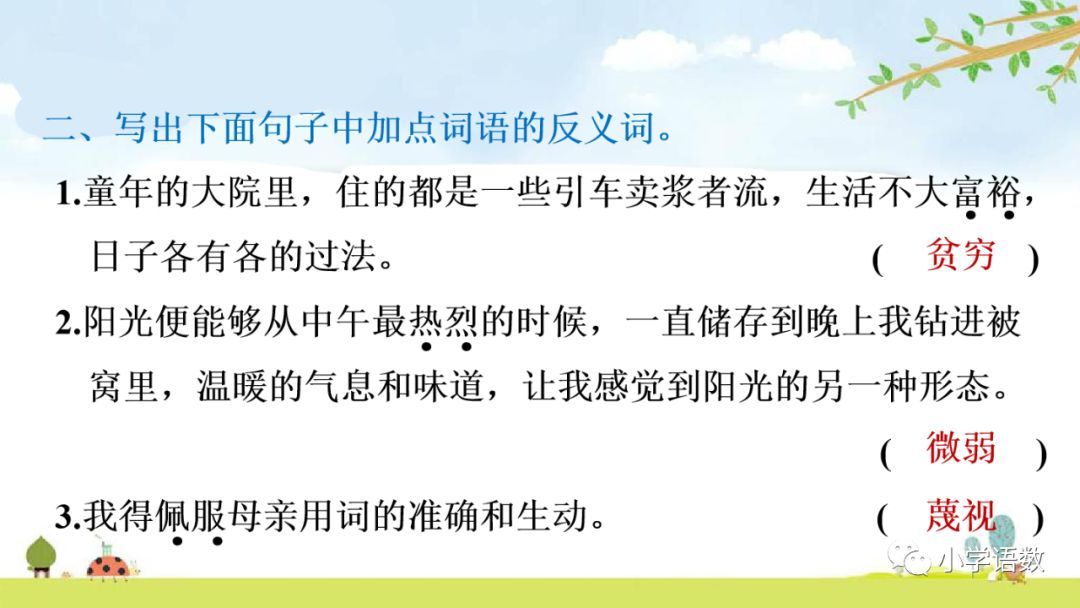 二、写出下面句子中加点词语的反义词。

1.童年的大院里，住的都是一些引车卖浆者流，生活不大富裕，日子各有各的过法。 （ 贫穷 ）

2.阳光便能够从中午最热烈的时候，一直储存到晚上我钻进被窝里，温暖的气息和味道，让我感觉到阳光的另一种形态。 （ 微弱 ）

3.我得佩服母亲用词的准确和生动。 （ 蔑视 ）

小学语数